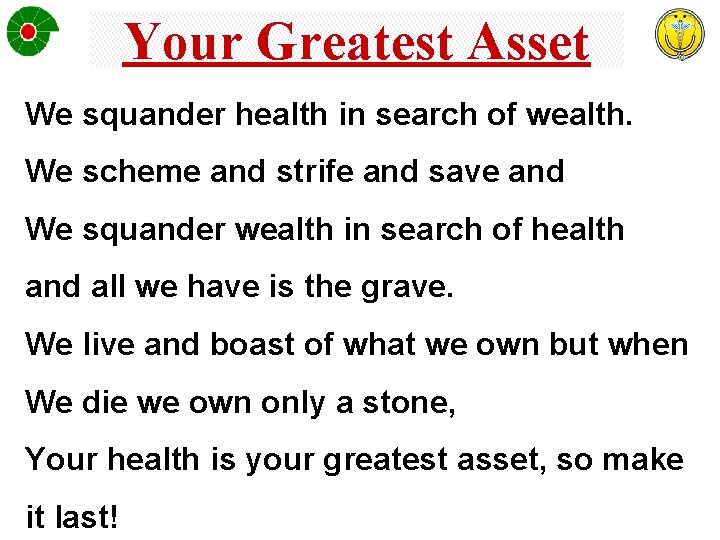 Your Greatest Asset

We squander health in search of wealth.
We scheme and strife and save and
We squander wealth in search of health
and all we have is the grave.
We live and boast of what we own but when
We die we own only a stone,
Your health is your greatest asset, so make it last!